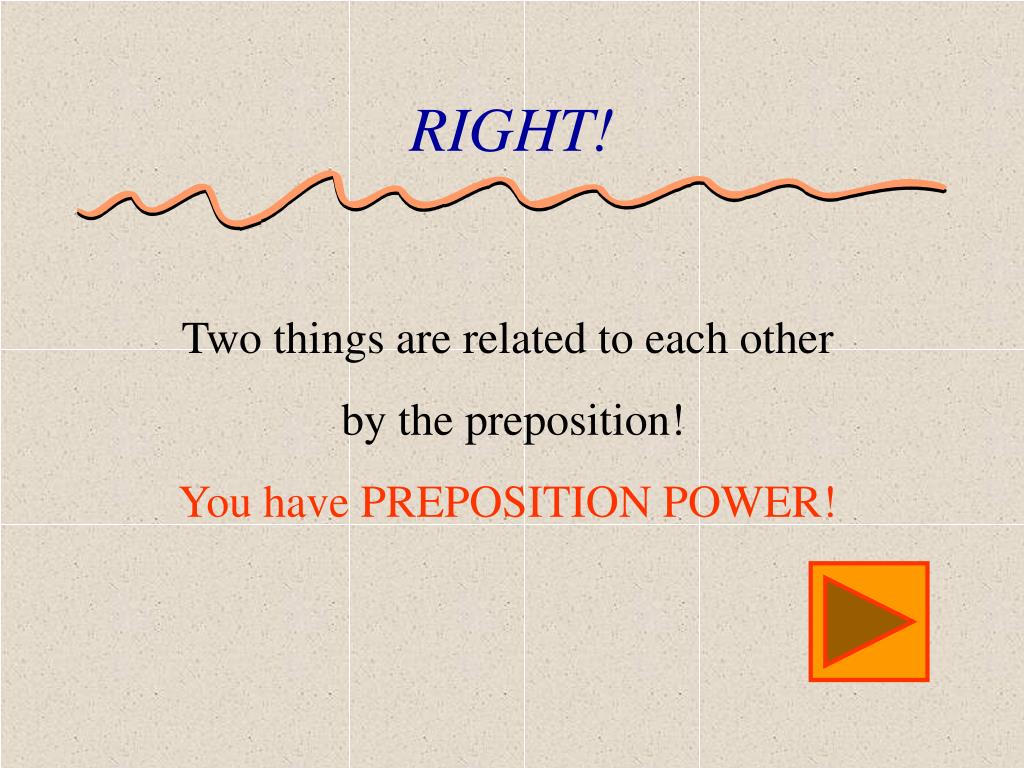 RIGHT!

Two things are related to each other by the preposition!

You have PREPOSITION POWER!